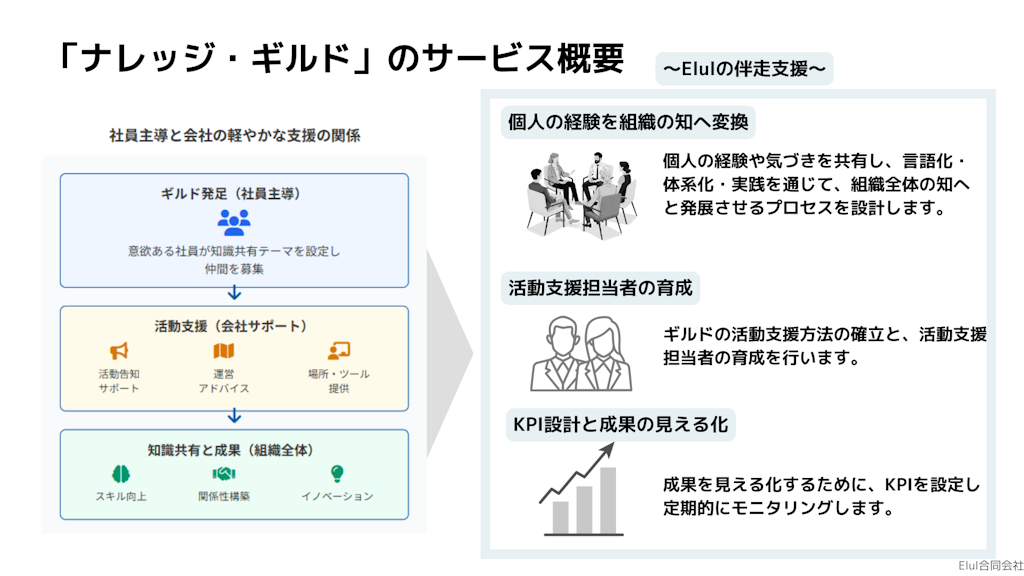 「ナレッジ・ギルド」のサービス概要

〜Elulの伴走支援〜

社員主導と会社の軽やかな支援の関係

ギルド発足（社員主導）

意欲ある社員が知識共有テーマを設定し仲間を募集

活動支援（会社サポート）

活動告知サポート

運営アドバイス

場所・ツール提供

知識共有と成果（組織全体）

スキル向上

関係性構築

イノベーション

個人の経験を組織の知へ変換

個人の経験や気づきを共有し、言語化・体系化・実践を通じて、組織全体の知へと発展させるプロセスを設計します。

活動支援担当者の育成

ギルドの活動支援方法の確立と、活動支援担当者の育成を行います。

KPI設計と成果の見える化

成果を見える化するために、KPIを設定し定期的にモニタリングします。

Elul合同会社